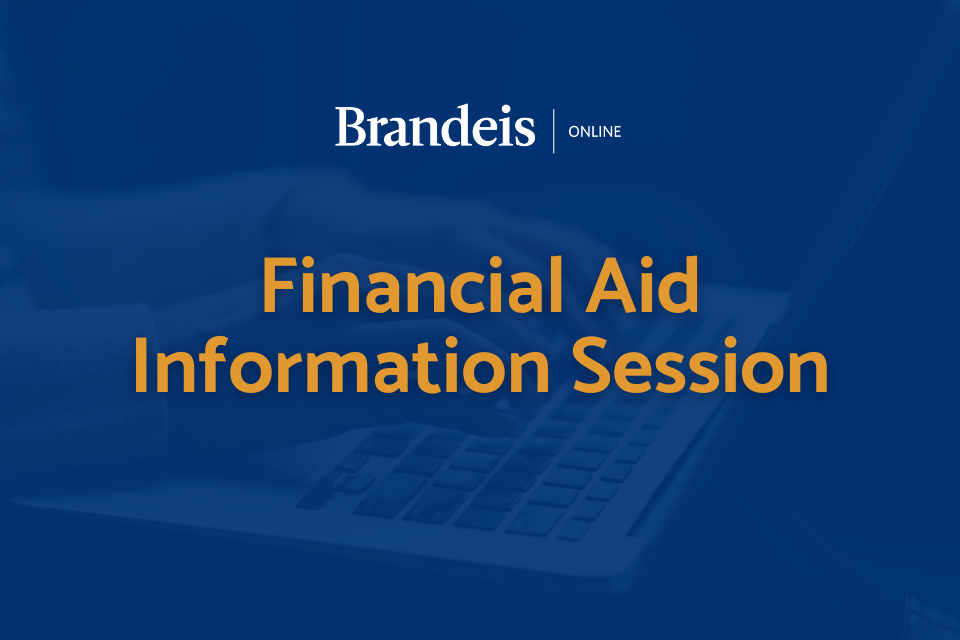 Brandeis | ONLINE

Financial Aid Information Session